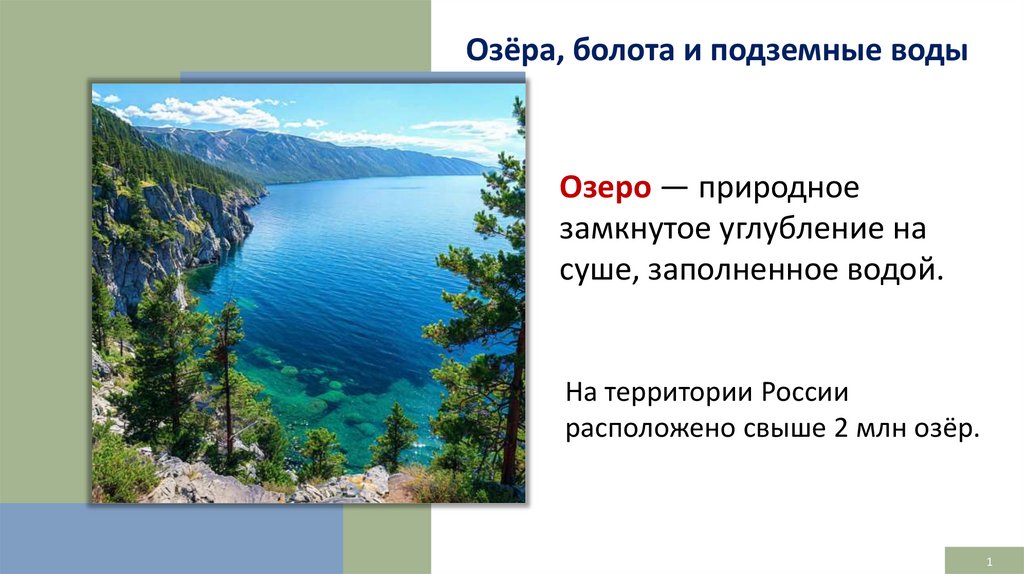 Озёра, болота и подземные воды

Озеро — природное замкнутое углубление на суше, заполненное водой.

На территории России расположено свыше 2 млн озёр.

1